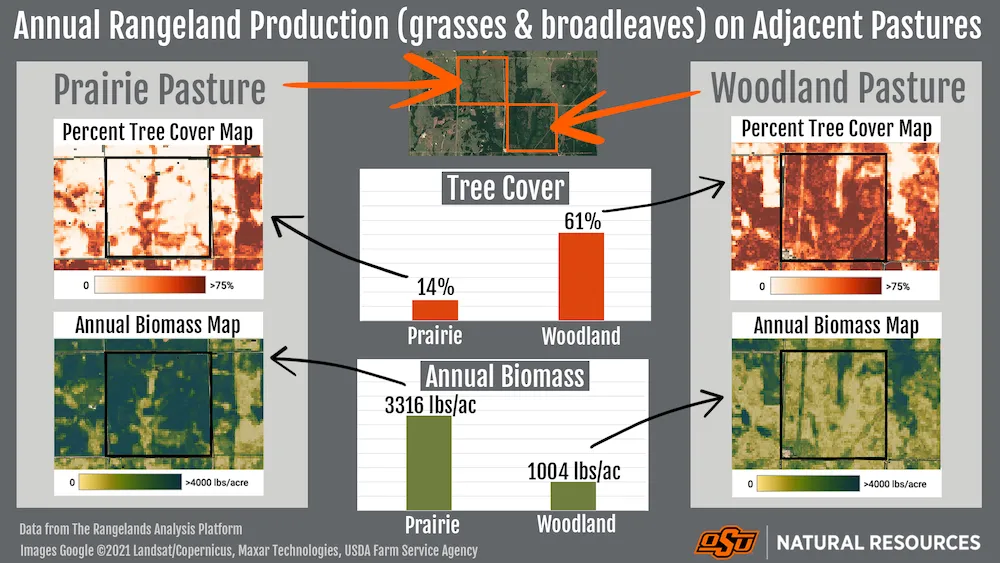 Annual Rangeland Production (grasses & broadleaves) on Adjacent Pastures

Prairie Pasture

Percent Tree Cover Map

0 >75%

Annual Biomass Map

0 >4000 lbs/acre

Tree Cover

14%

61%

Prairie

Woodland

Annual Biomass

3316 lbs/ac

1004 lbs/ac

Prairie

Woodland

Woodland Pasture

Percent Tree Cover Map

0 >75%

Annual Biomass Map

0 >4000 lbs/acre

Data from The Rangelands Analysis Platform
Images Google ©2021 Landsat/Copernicus, Maxar Technologies, USDA Farm Service Agency

OSU NATURAL RESOURCES